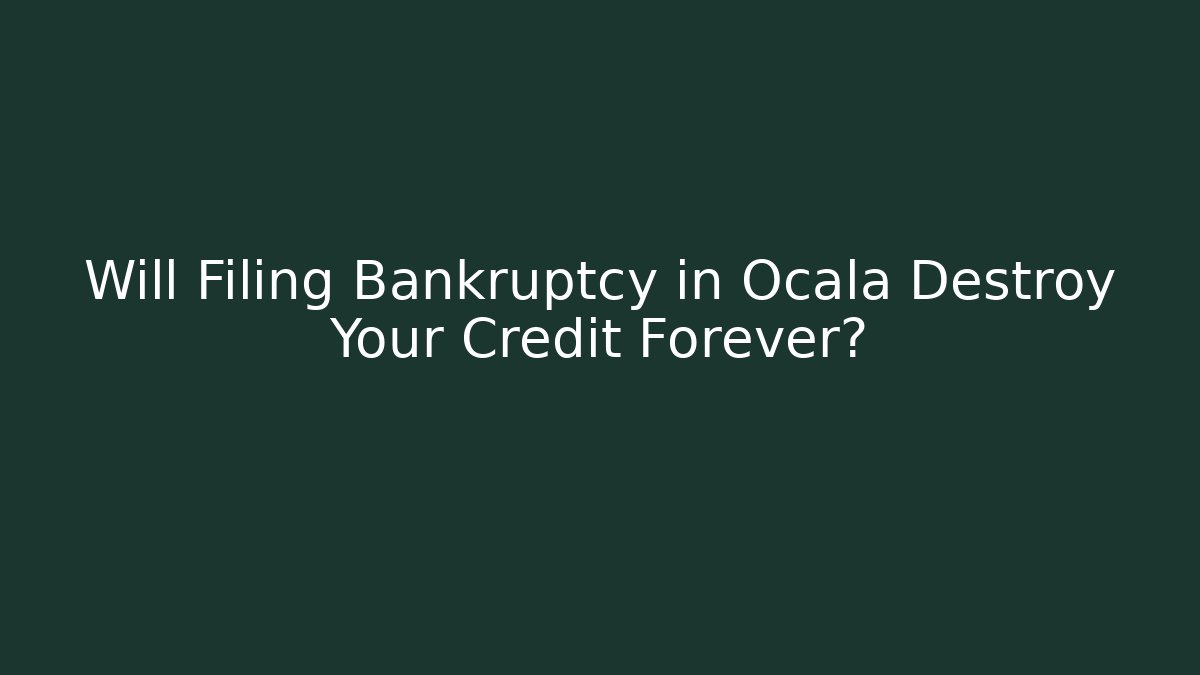 Will Filing Bankruptcy in Ocala Destroy Your Credit Forever?